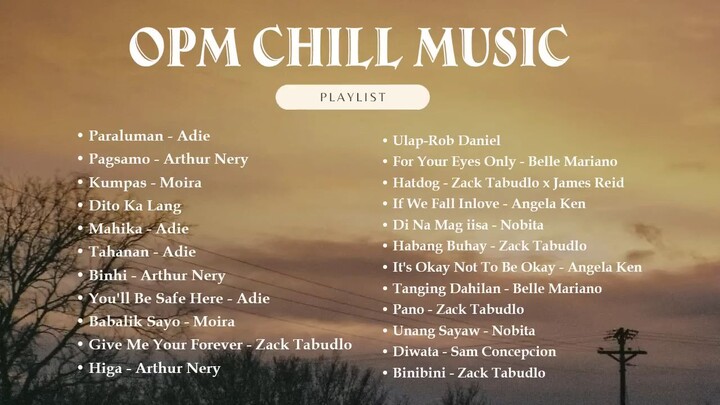 OPM CHILL MUSIC

PLAYLIST

• Paraluman - Adie
• Pagsamo - Arthur Nery
• Kumpas - Moira
• Dito Ka Lang
• Mahika - Adie
• Tahanan - Adie
• Binhi - Arthur Nery
• You'll Be Safe Here - Adie
• Babalik Sayo - Moira
• Give Me Your Forever - Zack Tabudlo
• Higa - Arthur Nery

• Ulap-Rob Daniel
• For Your Eyes Only - Belle Mariano
• Hatdog - Zack Tabudlo x James Reid
• If We Fall Inlove - Angela Ken
• Di Na Mag iisa - Nobita
• Habang Buhay - Zack Tabudlo
• It's Okay Not To Be Okay - Angela Ken
• Tanging Dahilan - Belle Mariano
• Pano - Zack Tabudlo
• Unang Sayaw - Nobita
• Diwata - Sam Concepcion
• Binibini - Zack Tabudlo